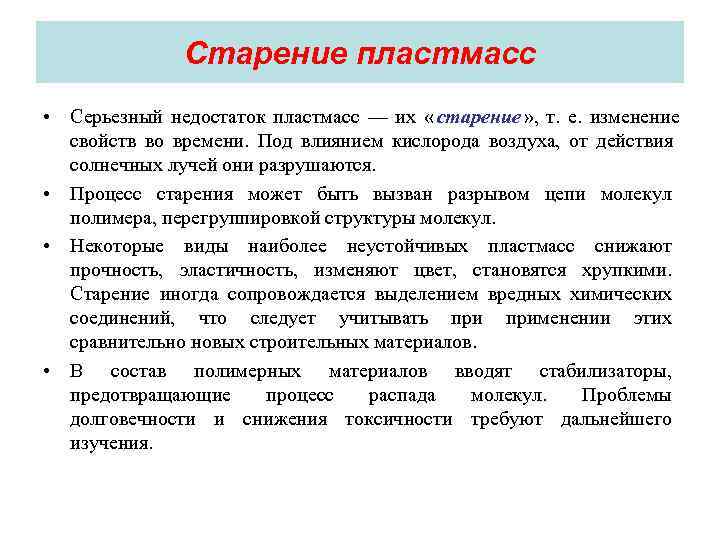 Старение пластмасс

• Серьезный недостаток пластмасс — их «старение», т. е. изменение свойств во времени. Под влиянием кислорода воздуха, от действия солнечных лучей они разрушаются.

• Процесс старения может быть вызван разрывом цепи молекул полимера, перегруппировкой структуры молекул.

• Некоторые виды наиболее неустойчивых пластмасс снижают прочность, эластичность, изменяют цвет, становятся хрупкими. Старение иногда сопровождается выделением вредных химических соединений, что следует учитывать при применении этих сравнительно новых строительных материалов.

• В состав полимерных материалов вводят стабилизаторы, предотвращающие процесс распада молекул. Проблемы долговечности и снижения токсичности требуют дальнейшего изучения.